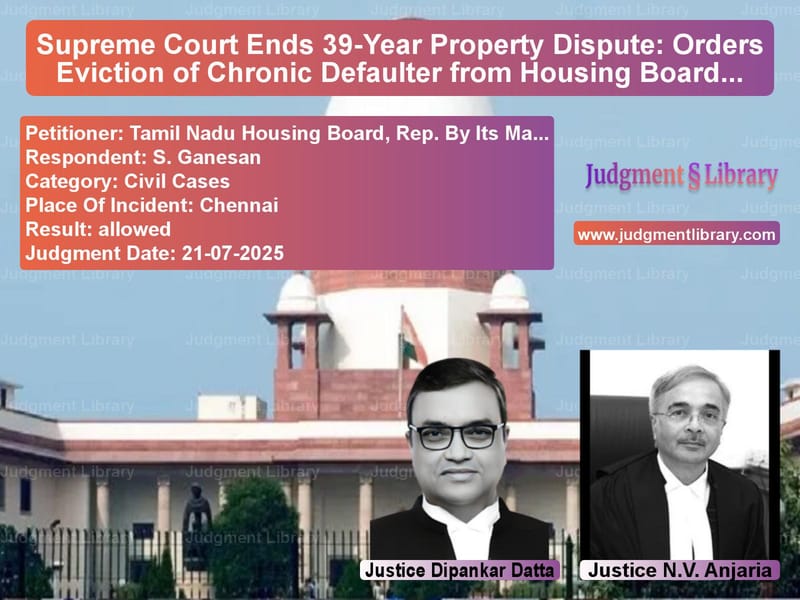 Supreme Court Ends 39-Year Property Dispute: Orders Eviction of Chronic Defaulter from Housing Board...

Petitioner: Tamil Nadu Housing Board, Rep. By Its Ma...
Respondent: S. Ganesan
Category: Civil Cases
Place Of Incident: Chennai
Result: allowed
Judgment Date: 21-07-2025

Judgment § Library

www.judgmentlibrary.com

Justice Dipankar Datta

Justice N.V. Anjaria

Judgment Library